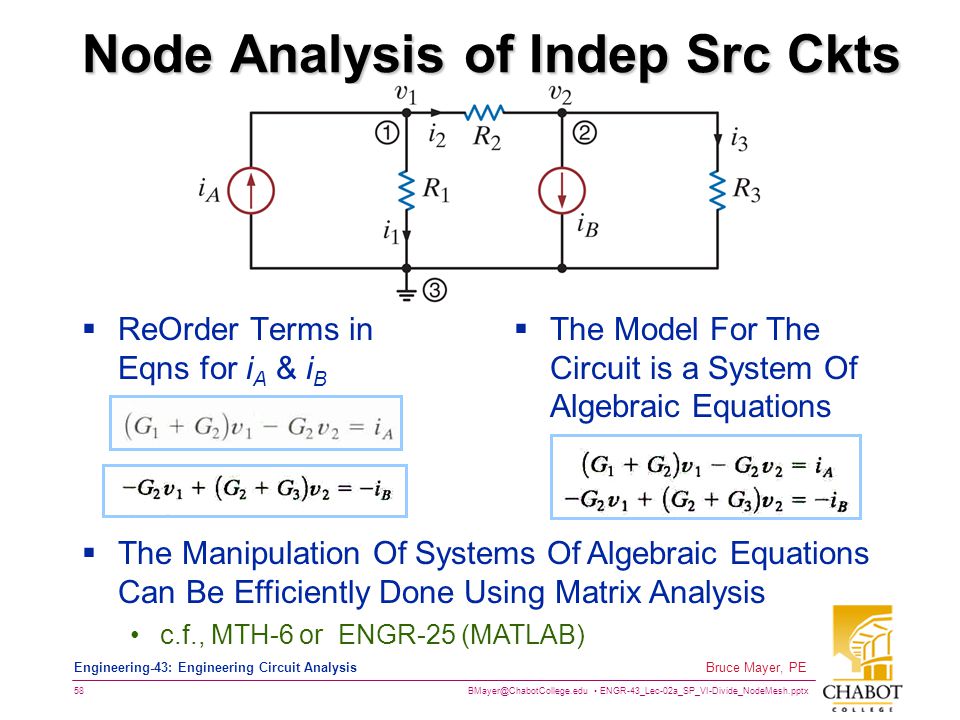 Node Analysis of Indep Src Ckts

$v_1$ $v_2$ ① $i_2$ $R_2$ ② $i_3$ $i_A$ $R_1$ $R_3$ $i_1$ $i_B$ ③

▪ ReOrder Terms in Eqns for $i_A$ & $i_B$

$(G_1 + G_2)v_1 - G_2 v_2 = i_A$

$-G_2 v_1 + (G_2 + G_3)v_2 = -i_B$

▪ The Model For The Circuit is a System Of Algebraic Equations

$(G_1 + G_2)v_1 - G_2 v_2 = i_A$
$-G_2 v_1 + (G_2 + G_3)v_2 = -i_B$

▪ The Manipulation Of Systems Of Algebraic Equations Can Be Efficiently Done Using Matrix Analysis

• c.f., MTH-6 or ENGR-25 (MATLAB)

Engineering-43: Engineering Circuit Analysis
Bruce Mayer, PE
58
BMayer@ChabotCollege.edu • ENGR-43_Lec-02a_SP_VI-Divide_NodeMesh.pptx
CHABOT COLLEGE